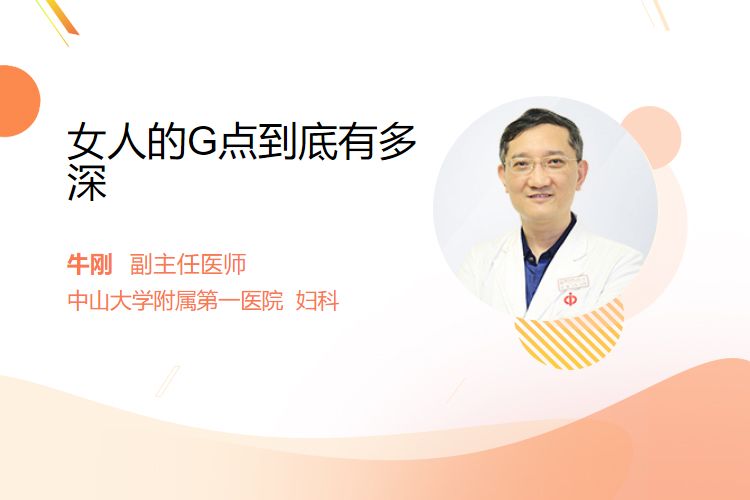 女人的G点到底有多深

牛刚 副主任医师
中山大学附属第一医院 妇科